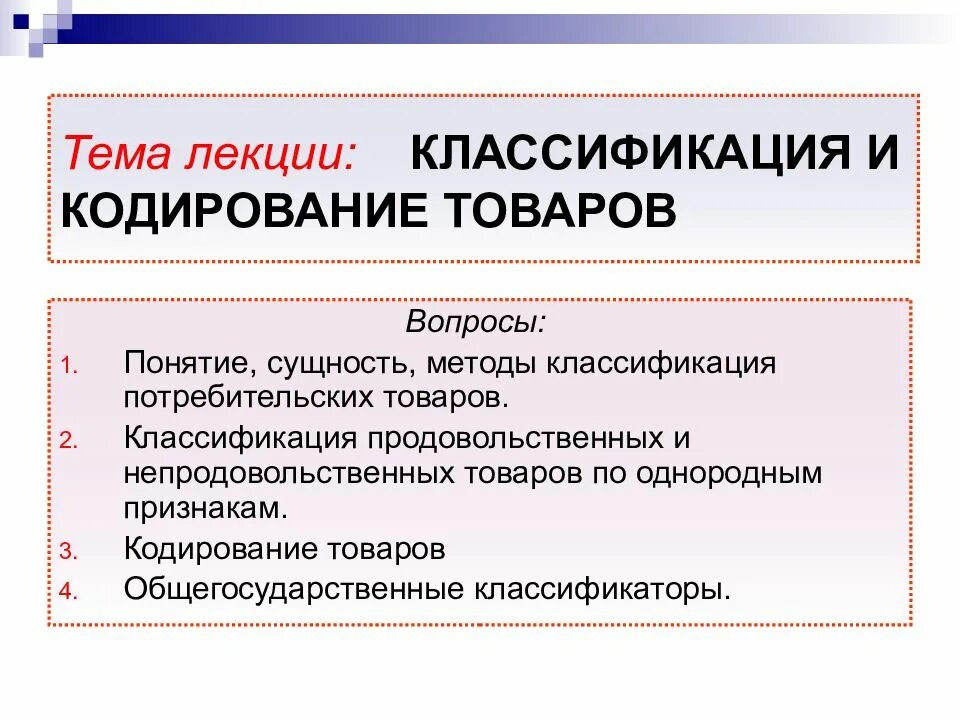 Тема лекции: КЛАССИФИКАЦИЯ И КОДИРОВАНИЕ ТОВАРОВ

Вопросы:
1. Понятие, сущность, методы классификация потребительских товаров.
2. Классификация продовольственных и непродовольственных товаров по однородным признакам.
3. Кодирование товаров
4. Общегосударственные классификаторы.